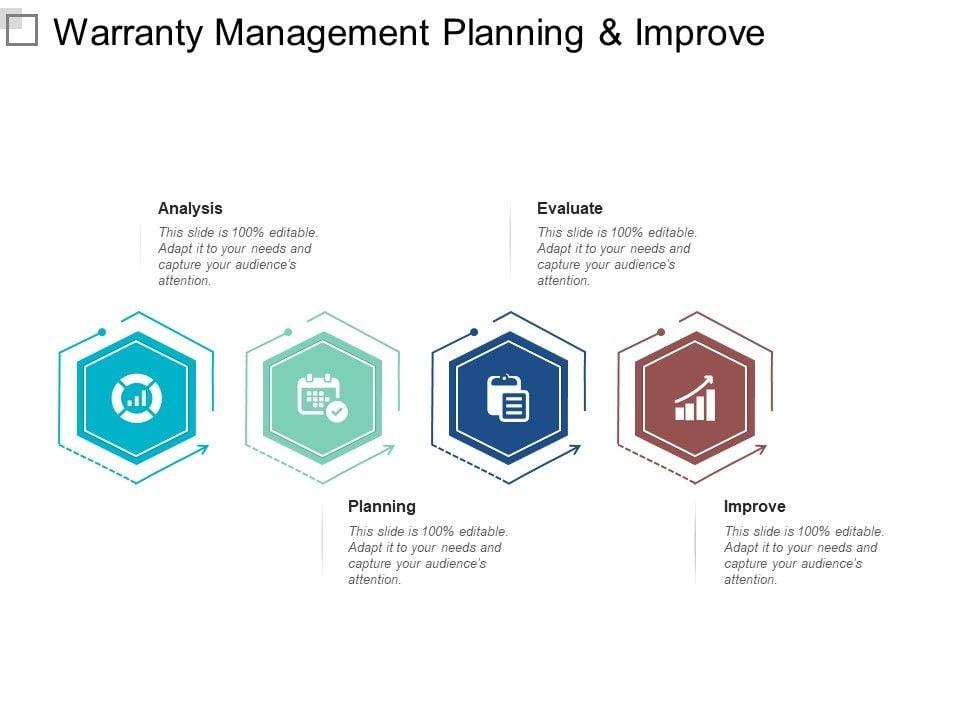 Warranty Management Planning & Improve

Analysis
This slide is 100% editable. Adapt it to your needs and capture your audience's attention.

Evaluate
This slide is 100% editable. Adapt it to your needs and capture your audience's attention.

Planning
This slide is 100% editable. Adapt it to your needs and capture your audience's attention.

Improve
This slide is 100% editable. Adapt it to your needs and capture your audience's attention.